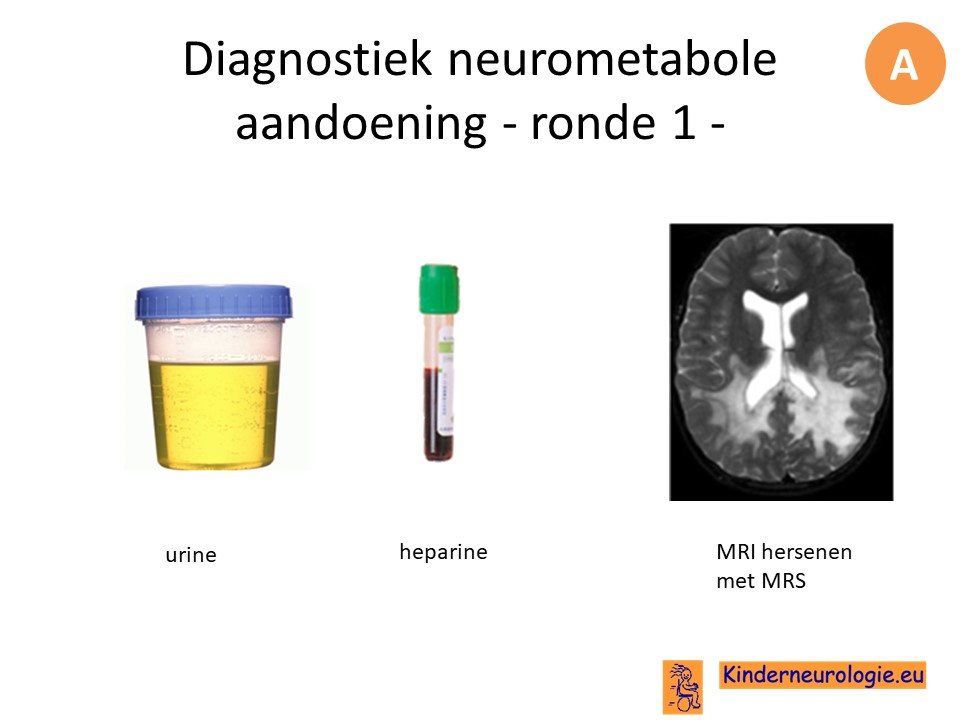 Diagnostiek neurometabole aandoening - ronde 1 -

A

urine

heparine

MRI hersenen
met MRS

Kinderneurologie.eu